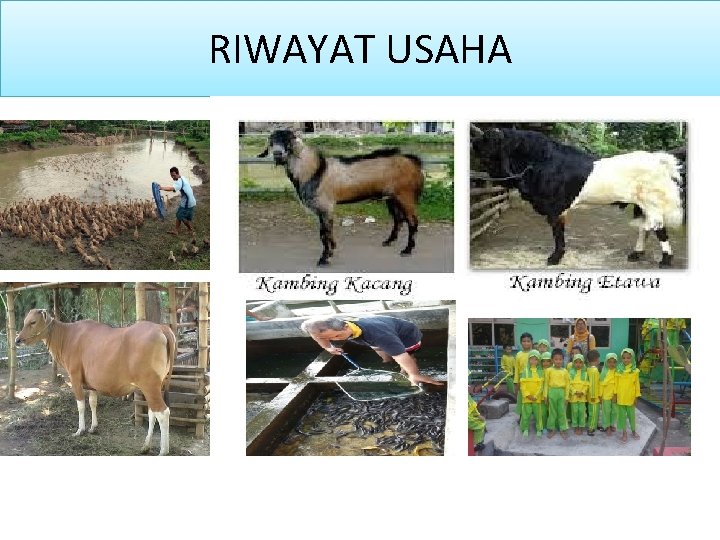 RIWAYAT USAHA

Kambing Kacang

Kambing Etawa